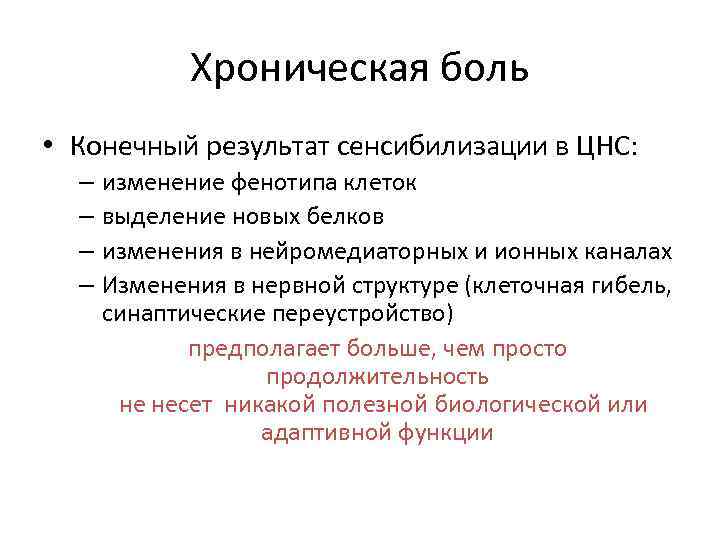 Хроническая боль

• Конечный результат сенсибилизации в ЦНС:
– изменение фенотипа клеток
– выделение новых белков
– изменения в нейромедиаторных и ионных каналах
– Изменения в нервной структуре (клеточная гибель, синаптические переустройство)

предполагает больше, чем просто продолжительность
не несет никакой полезной биологической или адаптивной функции